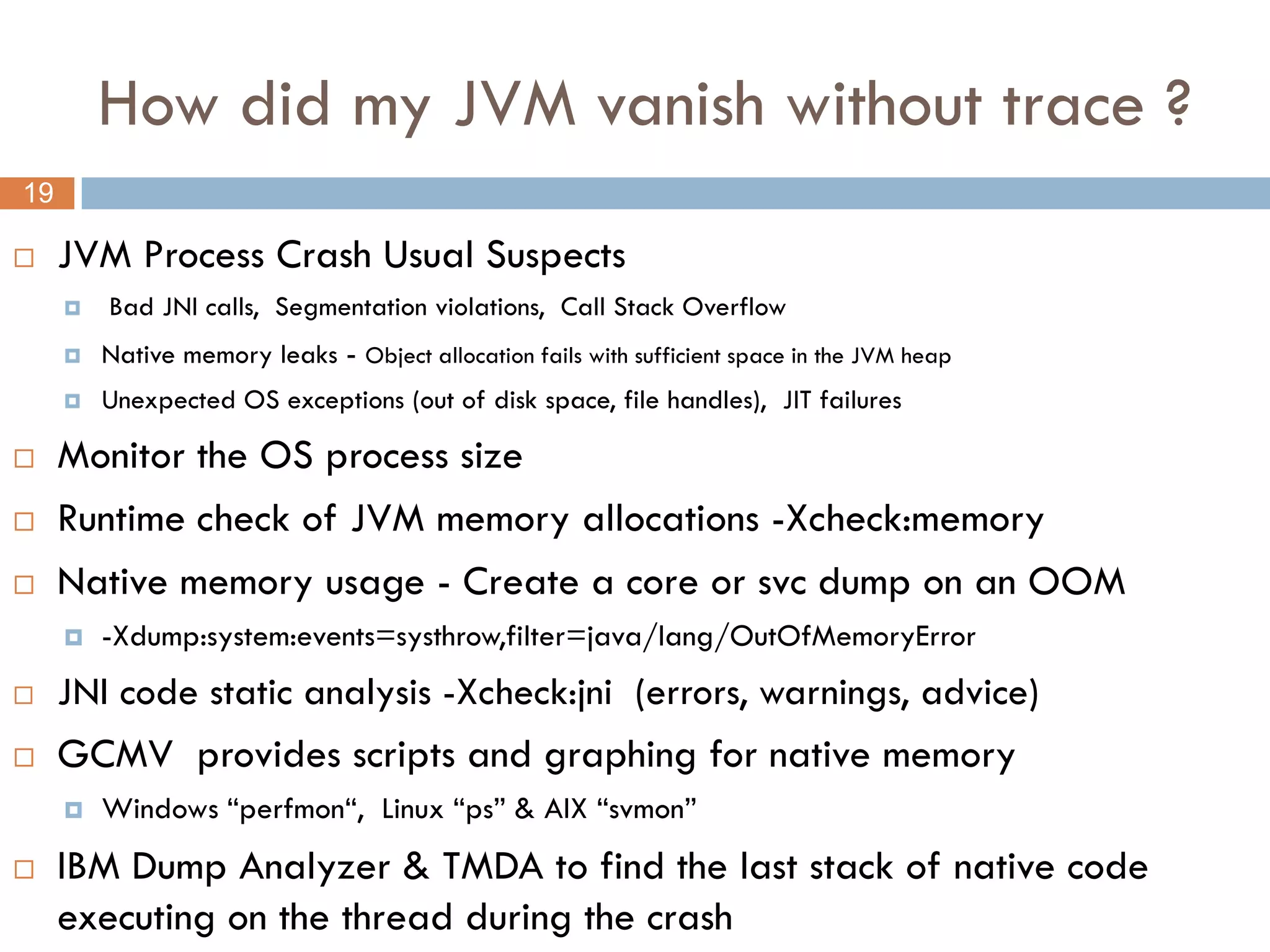 How did my JVM vanish without trace ?

19

JVM Process Crash Usual Suspects

Bad JNI calls, Segmentation violations, Call Stack Overflow

Native memory leaks - Object allocation fails with sufficient space in the JVM heap

Unexpected OS exceptions (out of disk space, file handles), JIT failures

Monitor the OS process size

Runtime check of JVM memory allocations -Xcheck:memory

Native memory usage - Create a core or svc dump on an OOM

-Xdump:system:events=systhrow,filter=java/lang/OutOfMemoryError

JNI code static analysis -Xcheck:jni (errors, warnings, advice)

GCMV provides scripts and graphing for native memory

Windows “perfmon“, Linux “ps” & AIX “svmon”

IBM Dump Analyzer & TMDA to find the last stack of native code executing on the thread during the crash